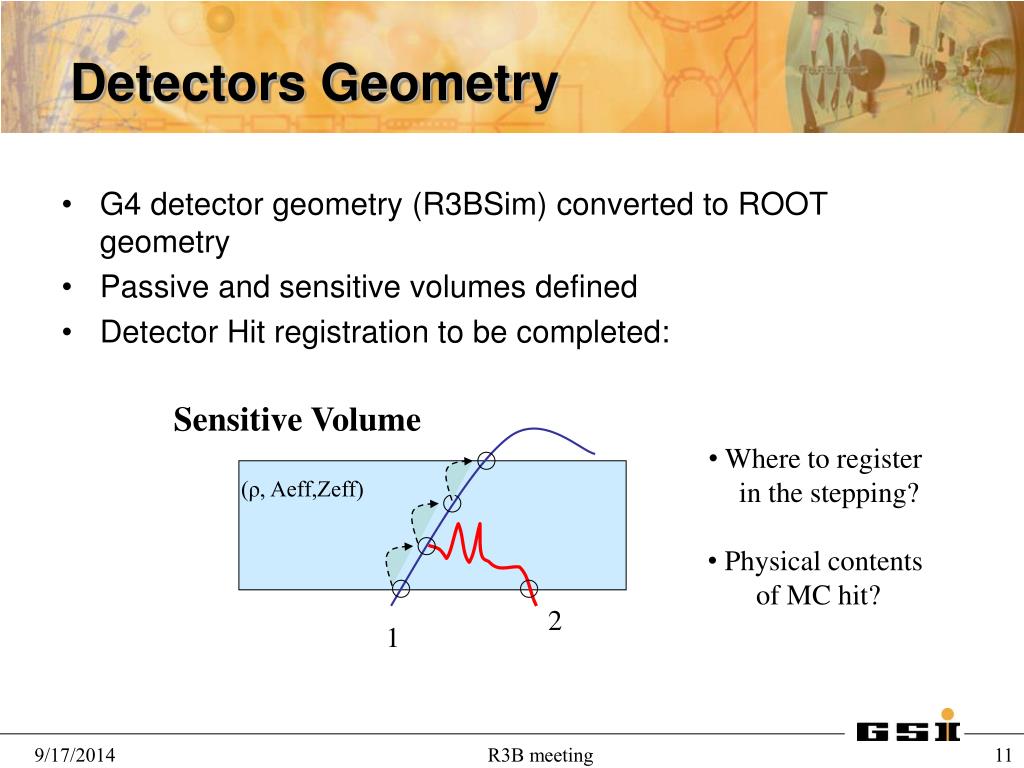 Detectors Geometry

• G4 detector geometry (R3BSim) converted to ROOT geometry
• Passive and sensitive volumes defined
• Detector Hit registration to be completed:

Sensitive Volume

(ρ, Aeff,Zeff)

1

2

• Where to register in the stepping?

• Physical contents of MC hit?

GSI

9/17/2014

R3B meeting

11